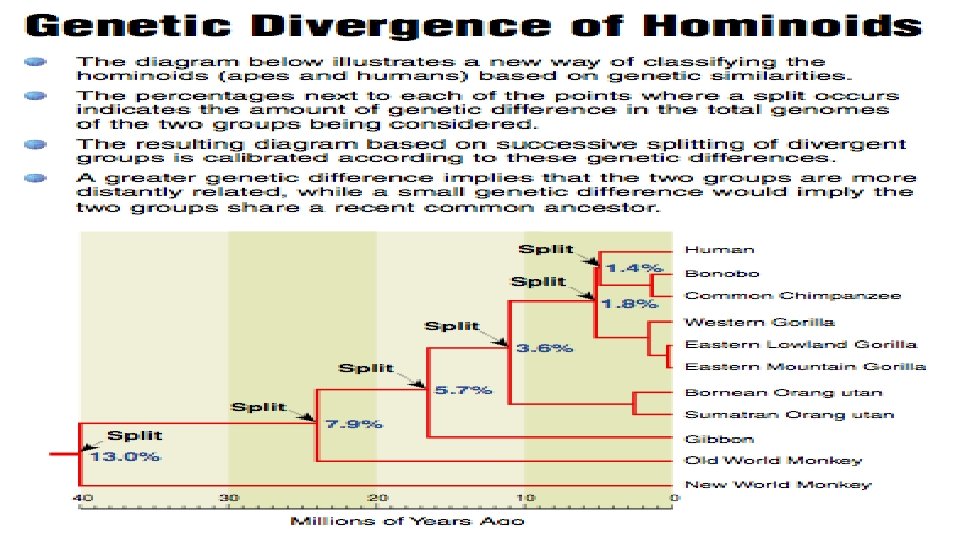 Genetic Divergence of Hominoids

The diagram below illustrates a new way of classifying the hominoids (apes and humans) based on genetic similarities.

The percentages next to each of the points where a split occurs indicates the amount of genetic difference in the total genomes of the two groups being considered.

The resulting diagram based on successive splitting of divergent groups is calibrated according to these genetic differences.

A greater genetic difference implies that the two groups are more distantly related, while a small genetic difference would imply the two groups share a recent common ancestor.

Split
1.4%
Split
1.8%
Split
3.6%
Split
5.7%
Split
7.9%
Split
13.0%

Human
Bonobo
Common Chimpanzee
Western Gorilla
Eastern Lowland Gorilla
Eastern Mountain Gorilla
Bornean Orang utan
Sumatran Orang utan
Gibbon
Old World Monkey
New World Monkey

40 30 20 10 0
Millions of Years Ago